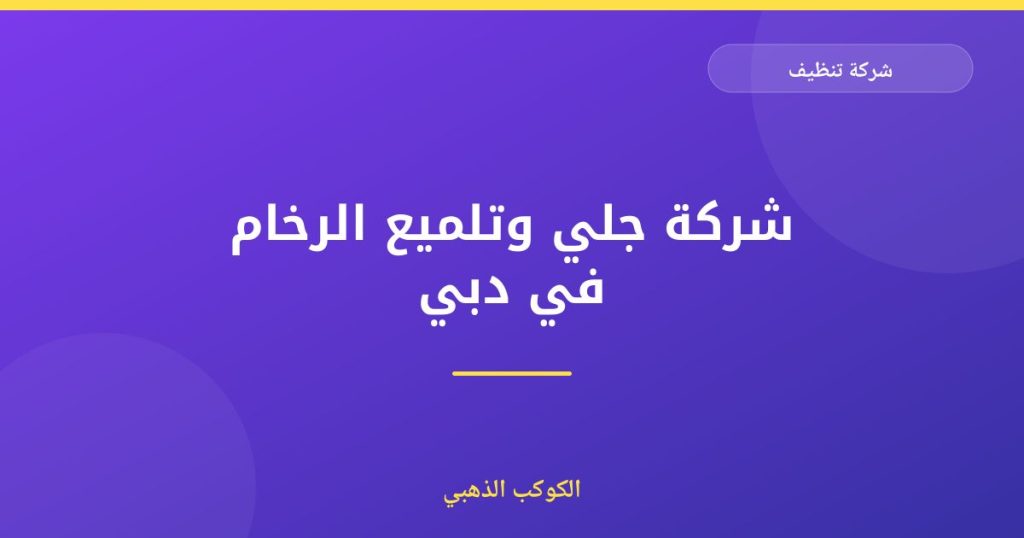 شركة تنظيف

شركة جلي وتلميع الرخام في دبي

الكوكب الذهبي